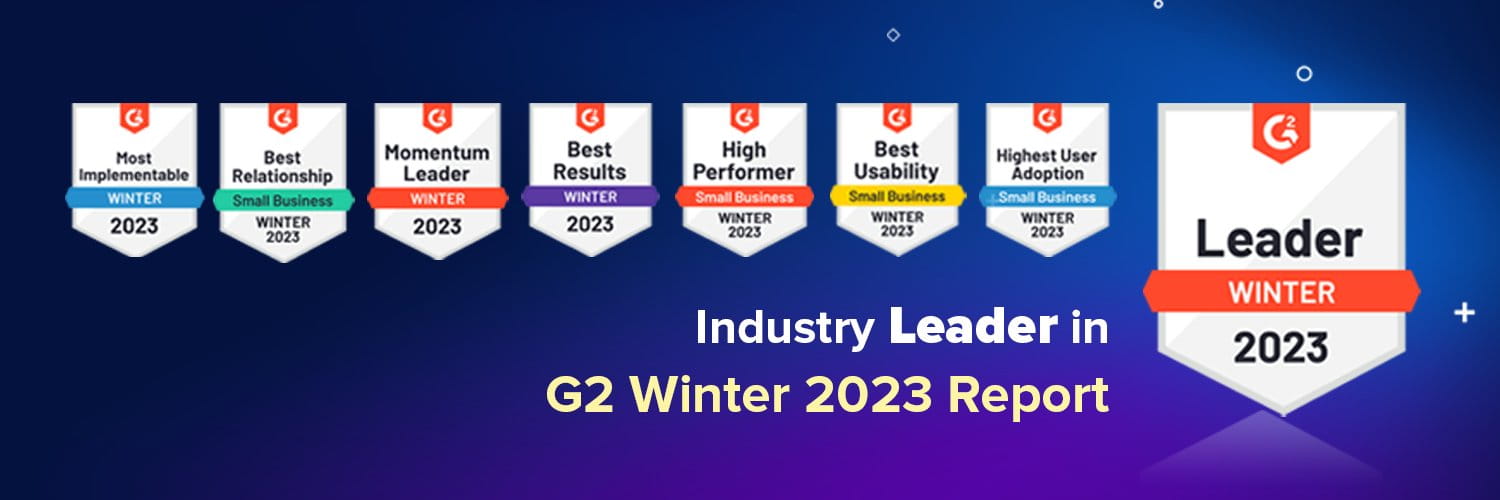 G2
Most Implementable
WINTER
2023

G2
Best Relationship
Small Business
WINTER
2023

G2
Momentum Leader
WINTER
2023

G2
Best Results
WINTER
2023

G2
High Performer
Small Business
WINTER
2023

G2
Best Usability
Small Business
WINTER
2023

G2
Highest User Adoption
Small Business
WINTER
2023

G2
Leader
WINTER
2023

Industry Leader in
G2 Winter 2023 Report